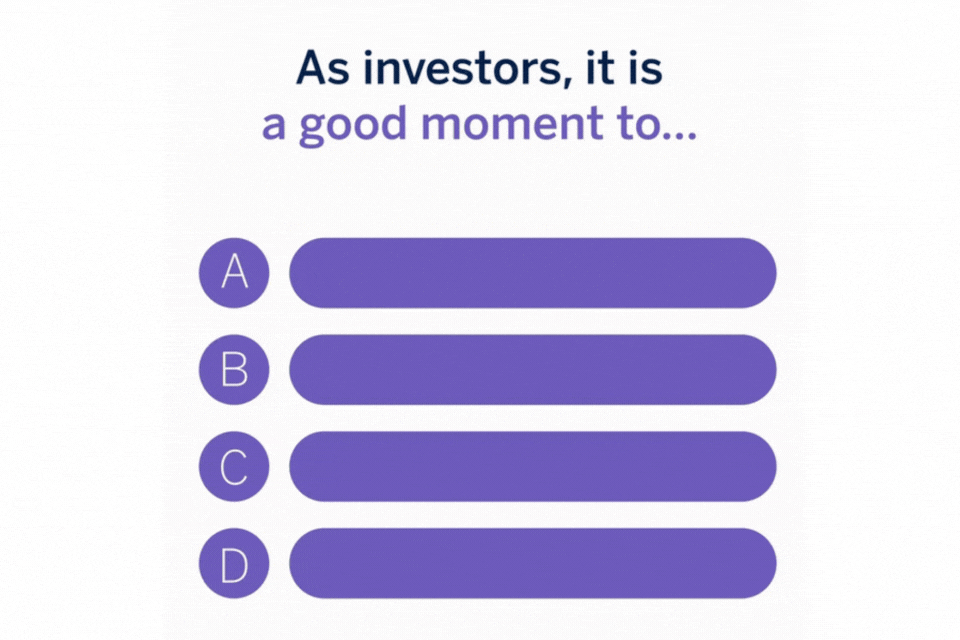 As investors, it is a good moment to...

A

B

C

D